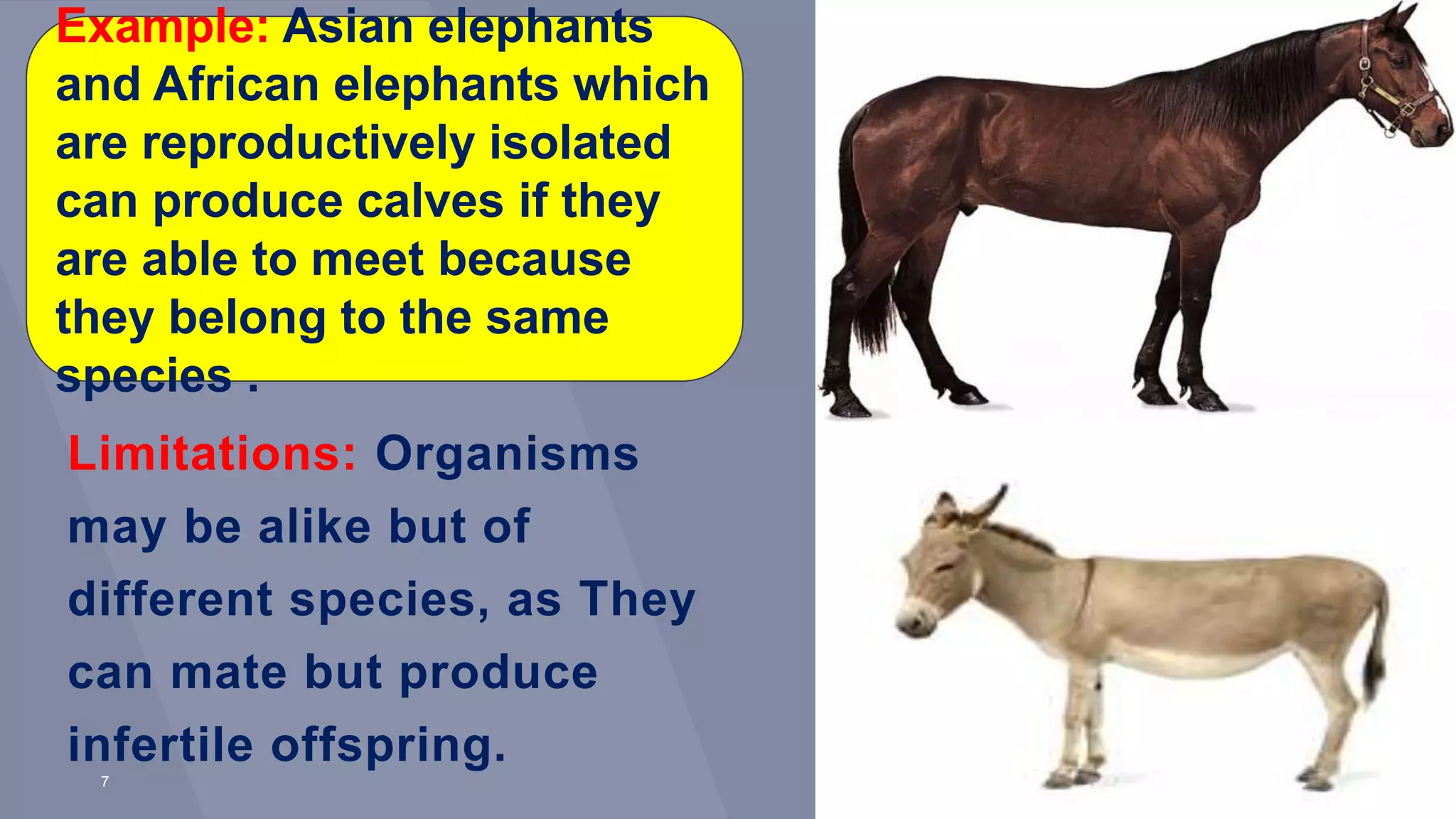 Example: Asian elephants and African elephants which are reproductively isolated can produce calves if they are able to meet because they belong to the same species .

Limitations: Organisms may be alike but of different species, as They can mate but produce infertile offspring.

7